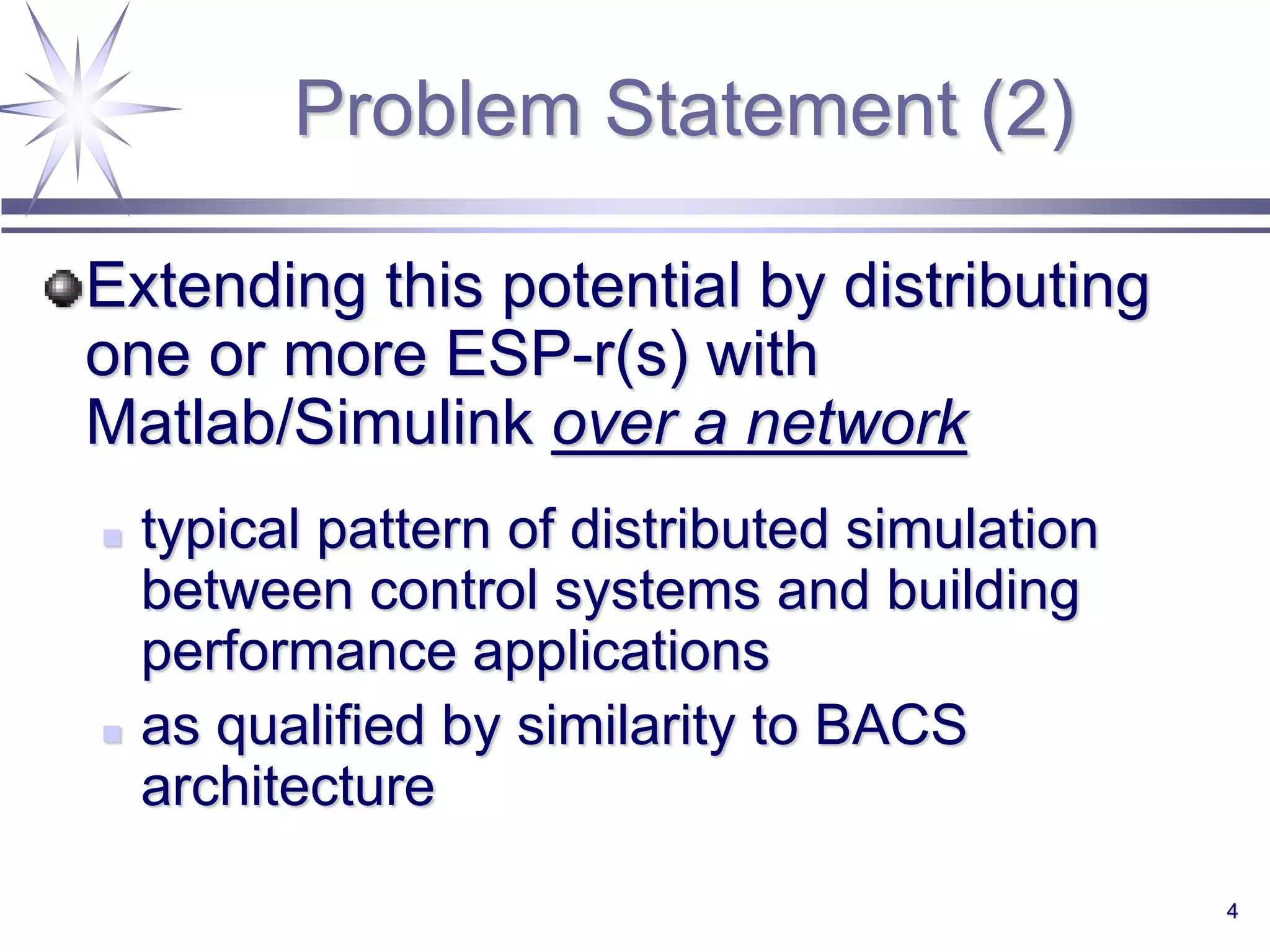 Problem Statement (2)

Extending this potential by distributing one or more ESP-r(s) with Matlab/Simulink over a network

typical pattern of distributed simulation between control systems and building performance applications

as qualified by similarity to BACS architecture

4